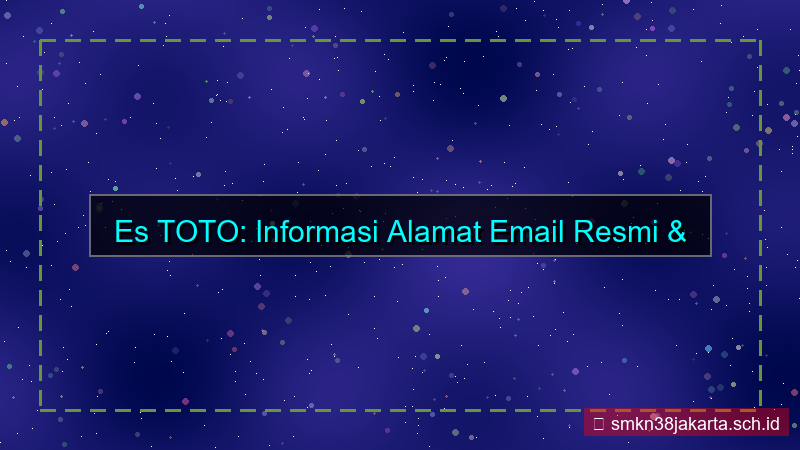 Es TOTO: Informasi Alamat Email Resmi &

smkn38jakarta.sch.id